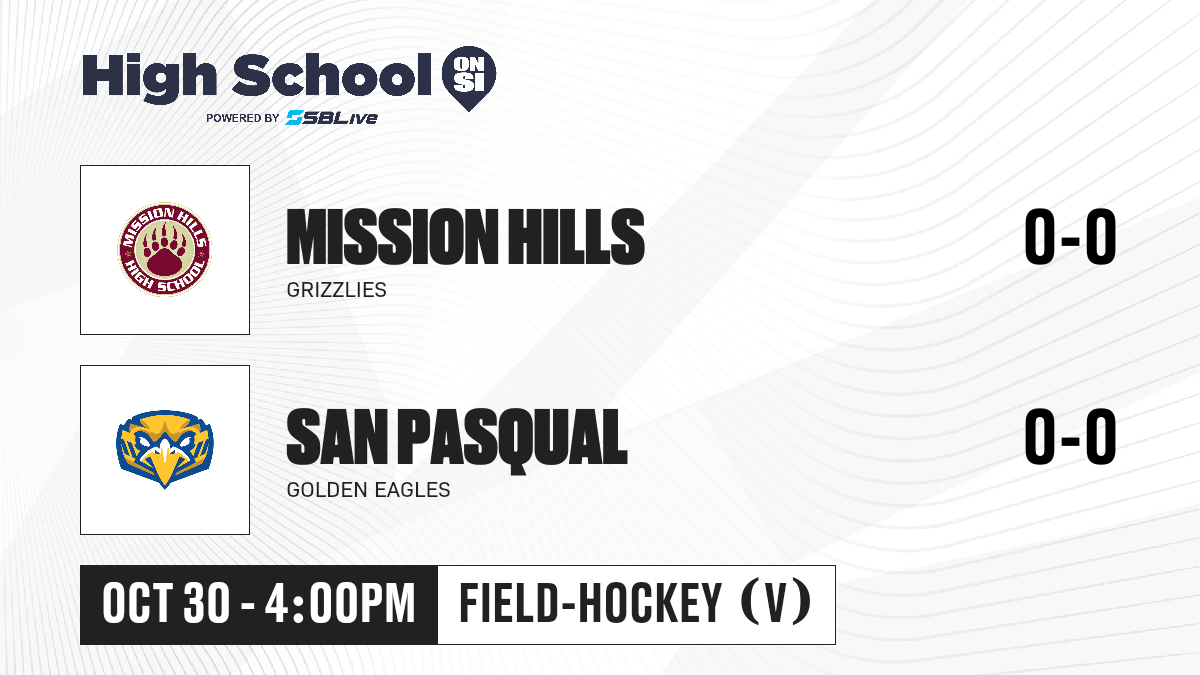 High School ON SI
POWERED BY SBLive

MISSION HILLS HIGH SCHOOL

MISSION HILLS
GRIZZLIES
0-0

SAN PASQUAL
GOLDEN EAGLES
0-0

OCT 30 - 4:00PM
FIELD-HOCKEY (V)